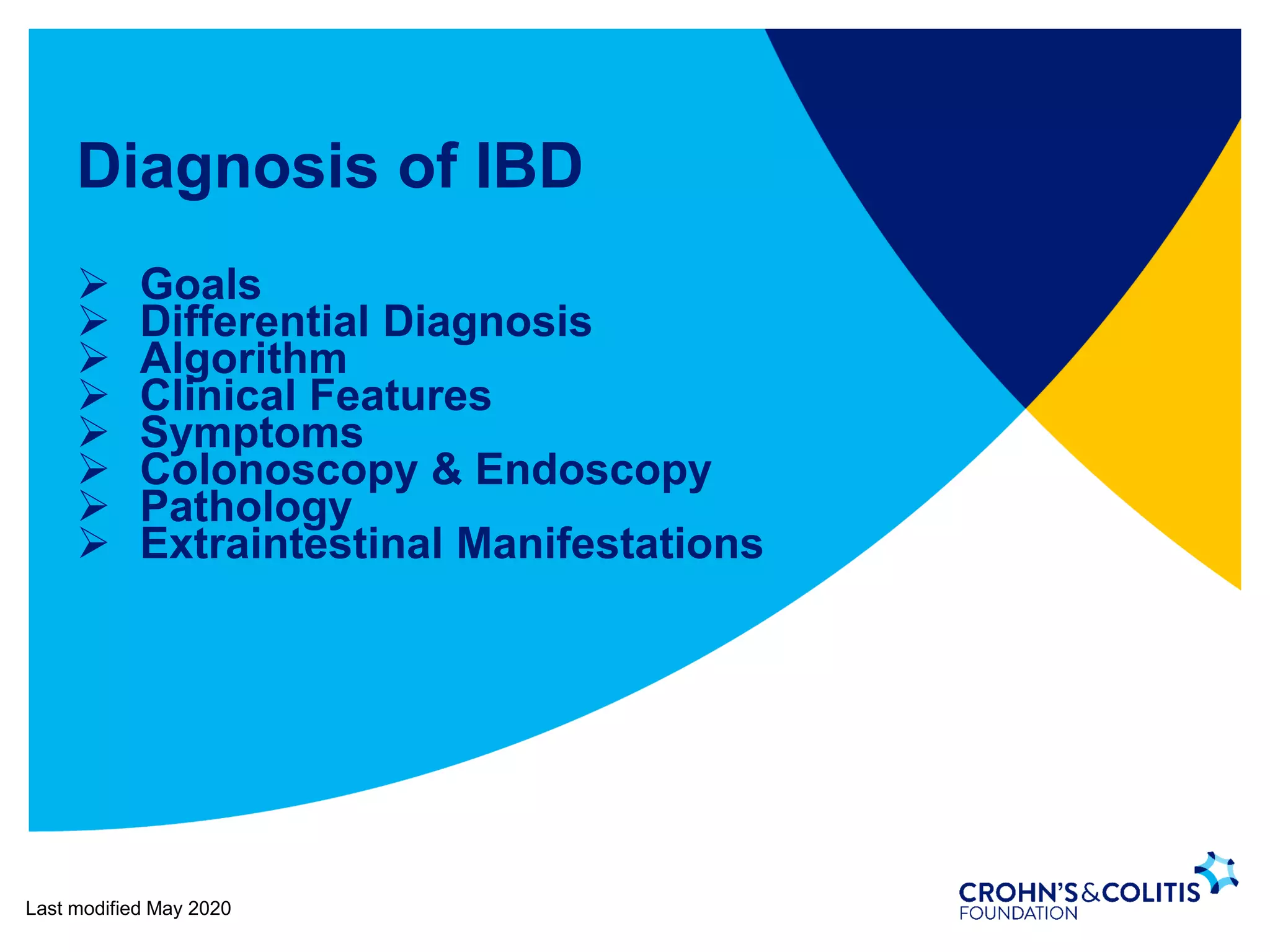 Diagnosis of IBD

➢ Goals
➢ Differential Diagnosis
➢ Algorithm
➢ Clinical Features
➢ Symptoms
➢ Colonoscopy & Endoscopy
➢ Pathology
➢ Extraintestinal Manifestations

Last modified May 2020

CROHN'S&COLITIS FOUNDATION